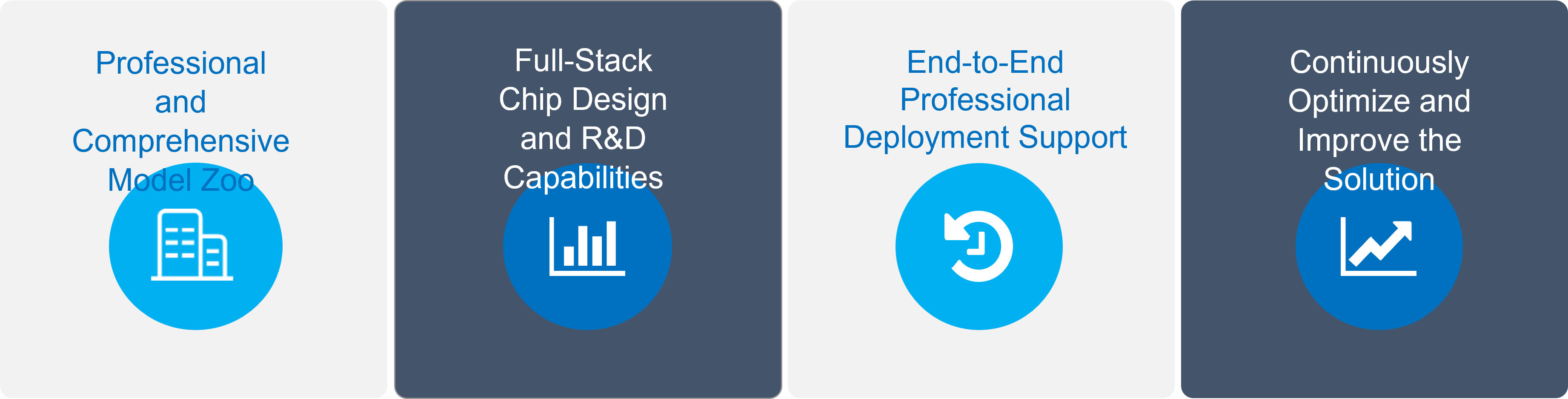 Professional and Comprehensive Model Zoo

Full-Stack Chip Design and R&D Capabilities

End-to-End Professional Deployment Support

Continuously Optimize and Improve the Solution